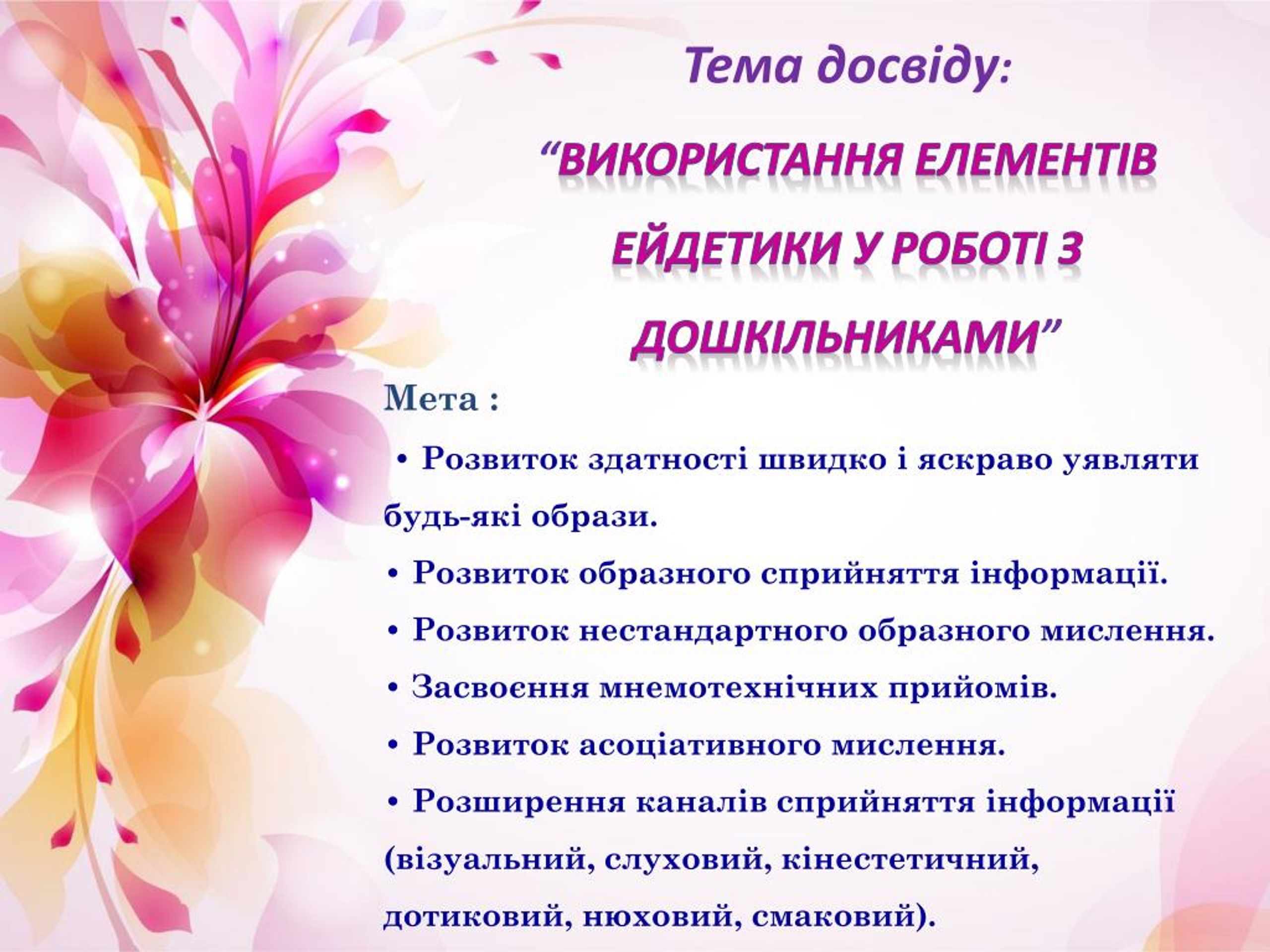 Тема досвіду:

“ВИКОРИСТАННЯ ЕЛЕМЕНТІВ ЕЙДЕТИКИ У РОБОТІ З ДОШКІЛЬНИКАМИ”

Мета :

• Розвиток здатності швидко і яскраво уявляти будь-які образи.

• Розвиток образного сприйняття інформації.

• Розвиток нестандартного образного мислення.

• Засвоєння мнемотехнічних прийомів.

• Розвиток асоціативного мислення.

• Розширення каналів сприйняття інформації (візуальний, слуховий, кінестетичний, дотиковий, нюховий, смаковий).